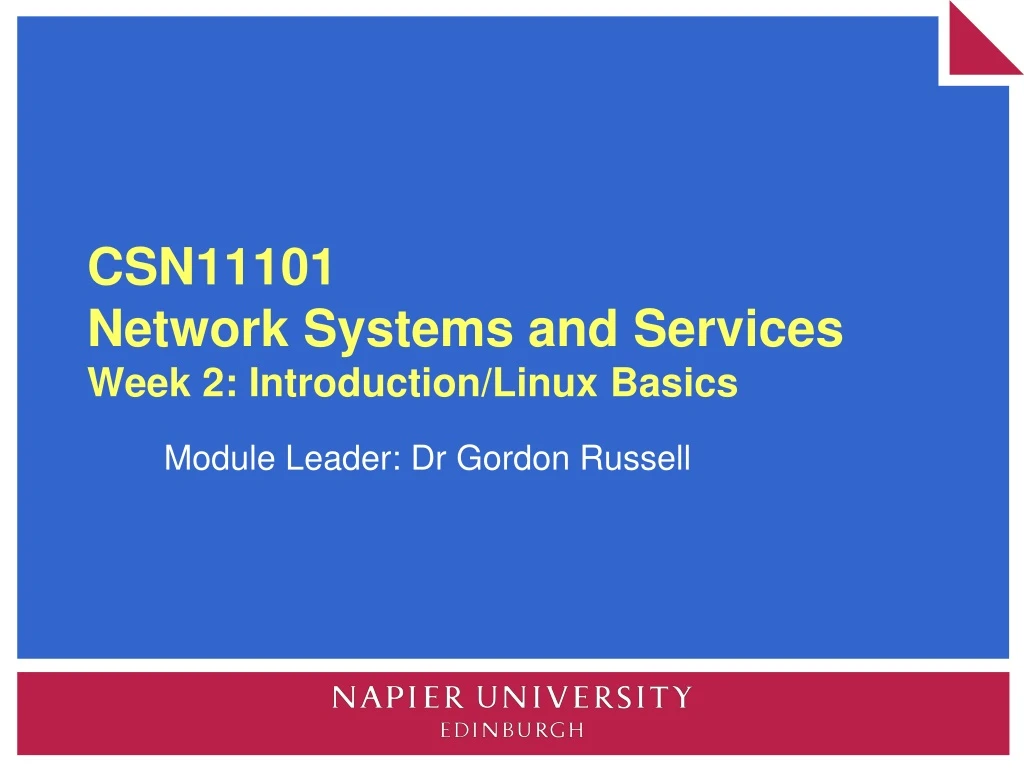 CSN11101
Network Systems and Services
Week 2: Introduction/Linux Basics

Module Leader: Dr Gordon Russell

NAPIER UNIVERSITY
EDINBURGH